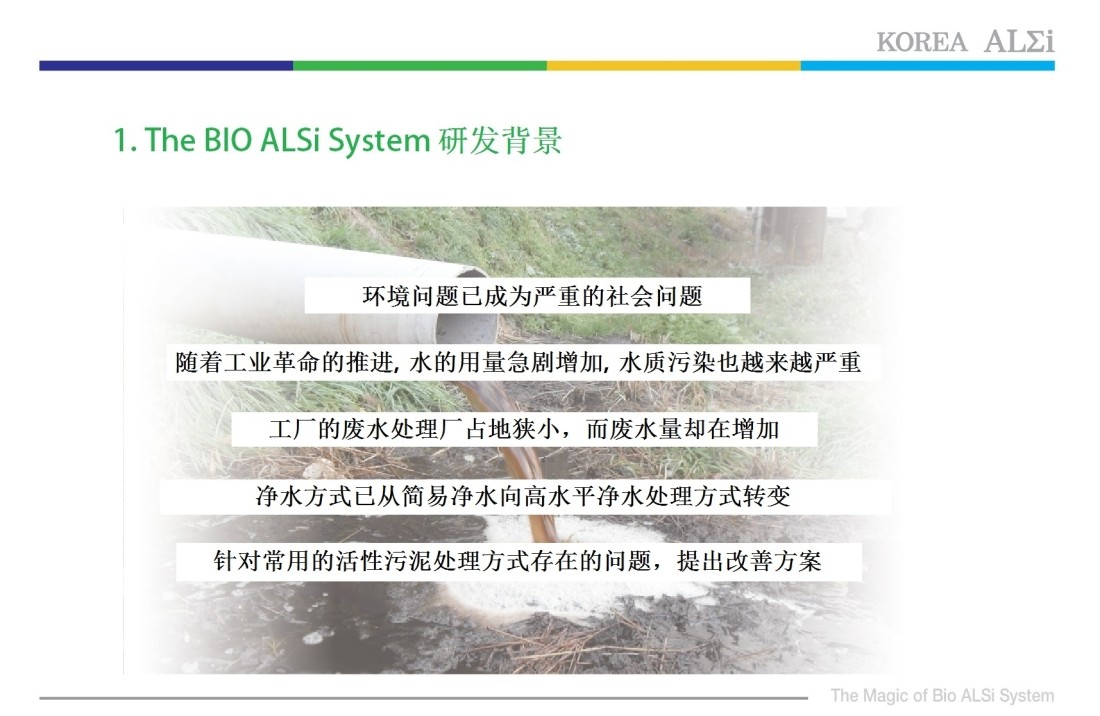 KOREA ALΣi

1. The BIO ALSi System 研发背景

环境问题已成为严重的社会问题

随着工业革命的推进, 水的用量急剧增加, 水质污染也越来越严重

工厂的废水处理厂占地狭小，而废水量却在增加

净水方式已从简易净水向高水平净水处理方式转变

针对常用的活性污泥处理方式存在的问题，提出改善方案

The Magic of Bio ALSi System